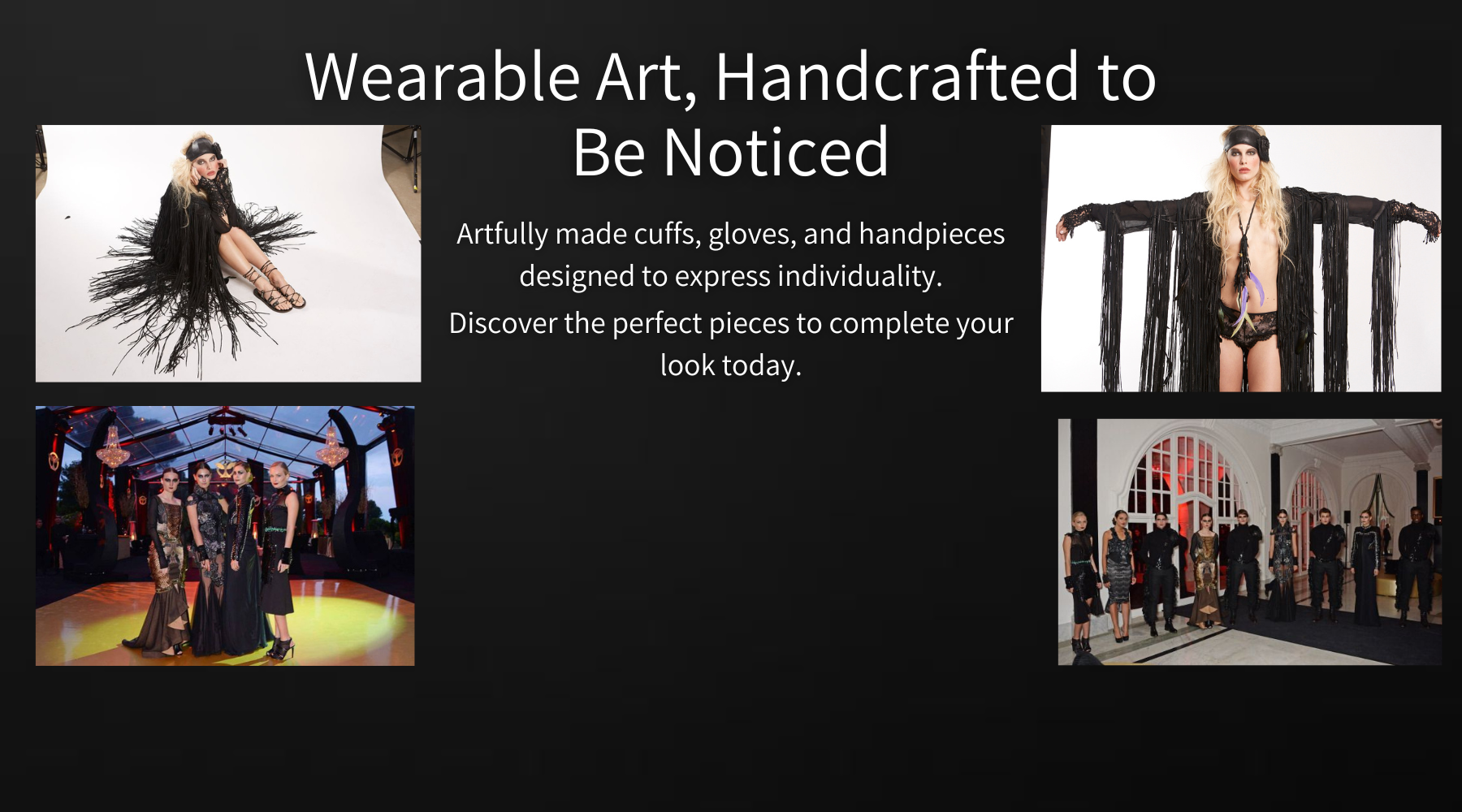 Wearable Art, Handcrafted to Be Noticed

Artfully made cuffs, gloves, and handpieces designed to express individuality.

Discover the perfect pieces to complete your look today.